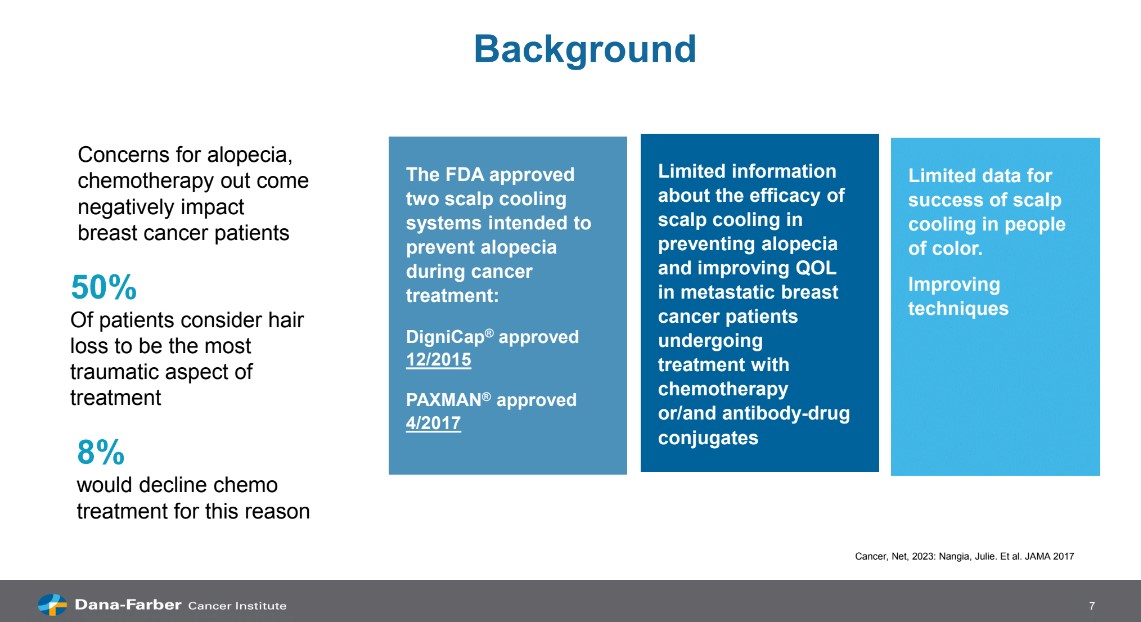 Background

Concerns for alopecia, chemotherapy out come negatively impact breast cancer patients

50%
Of patients consider hair loss to be the most traumatic aspect of treatment

8%
would decline chemo treatment for this reason

The FDA approved two scalp cooling systems intended to prevent alopecia during cancer treatment:

DigniCap® approved 12/2015

PAXMAN® approved 4/2017

Limited information about the efficacy of scalp cooling in preventing alopecia and improving QOL in metastatic breast cancer patients undergoing treatment with chemotherapy or/and antibody-drug conjugates

Limited data for success of scalp cooling in people of color.

Improving techniques

Cancer, Net, 2023: Nangia, Julie. Et al. JAMA 2017

Dana-Farber Cancer Institute

7